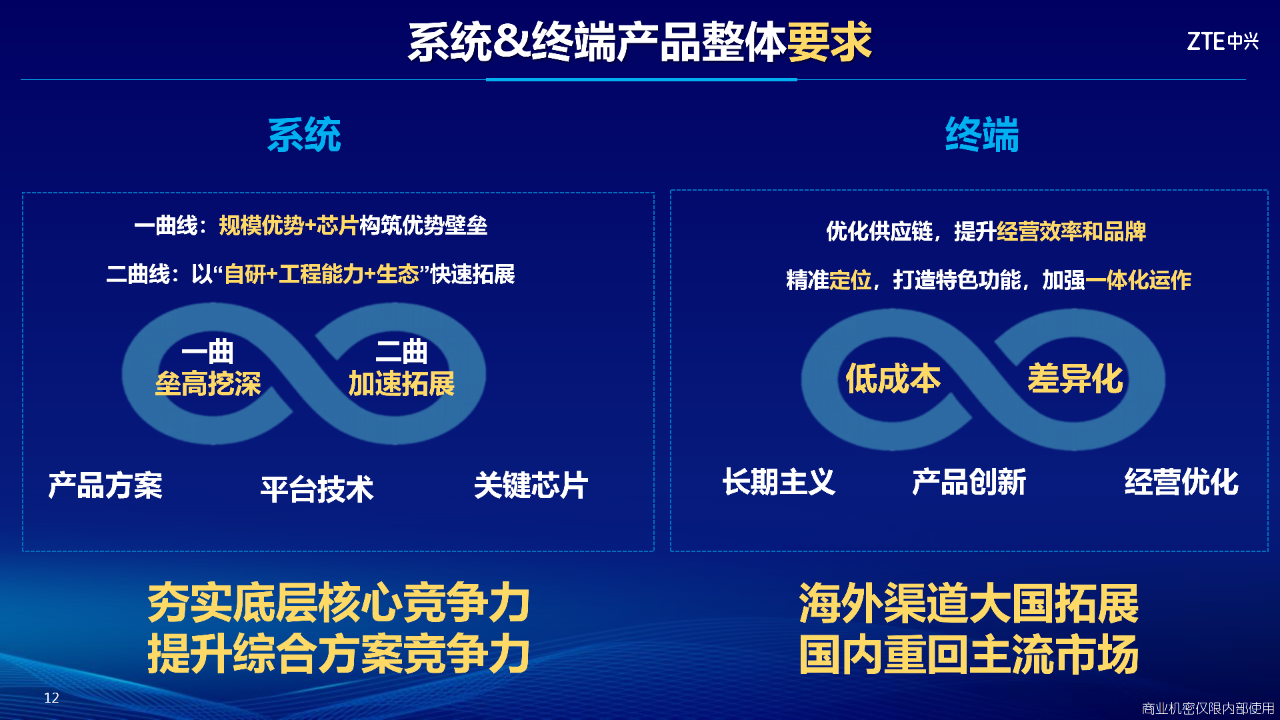 系统&终端产品整体要求

ZTE中兴

系统

一曲线：规模优势+芯片构筑优势壁垒

二曲线：以“自研+工程能力+生态”快速拓展

一曲
垒高挖深

二曲
加速拓展

产品方案

平台技术

关键芯片

夯实底层核心竞争力
提升综合方案竞争力

终端

优化供应链，提升经营效率和品牌

精准定位，打造特色功能，加强一体化运作

低成本

差异化

长期主义

产品创新

经营优化

海外渠道大国拓展
国内重回主流市场

12

商业机密仅限内部使用